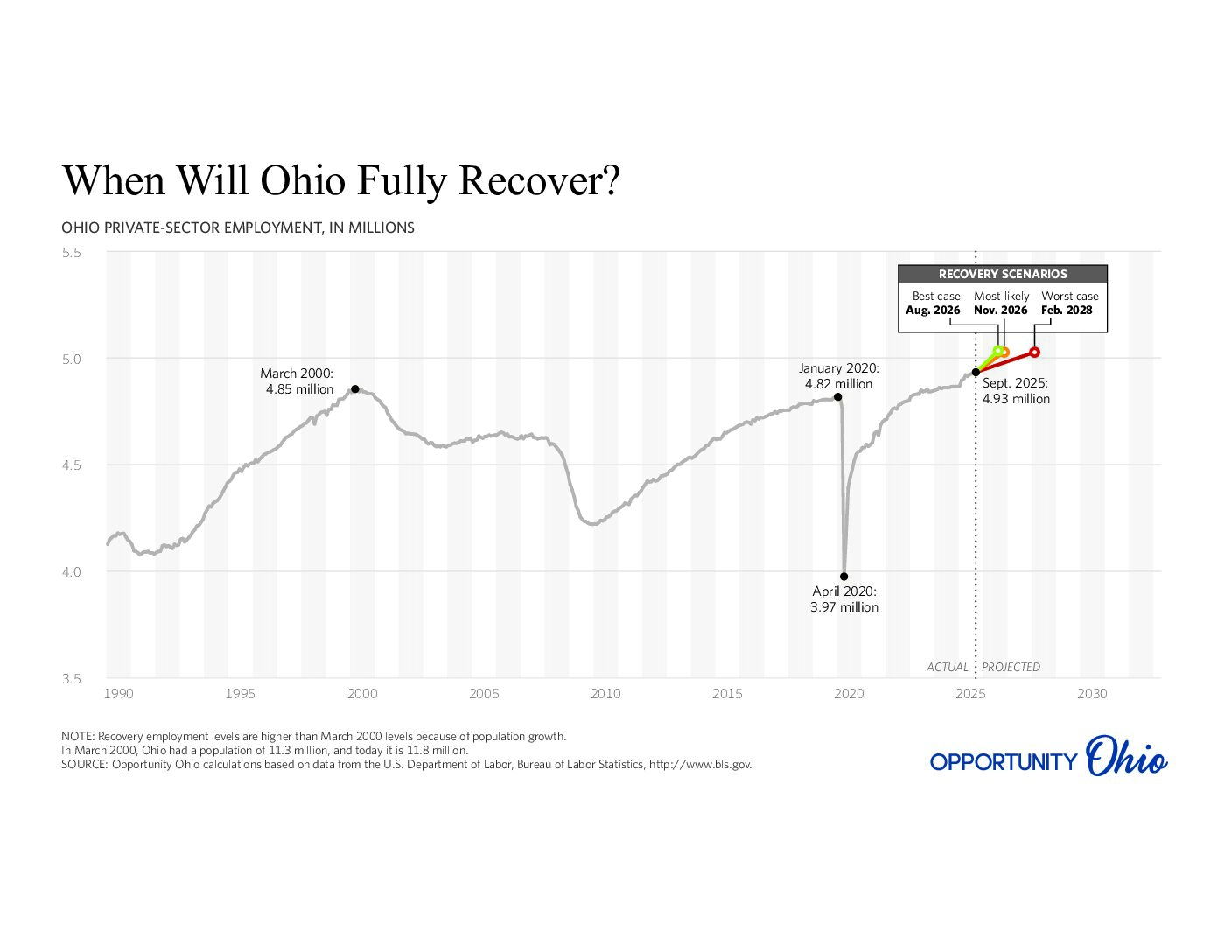 When Will Ohio Fully Recover?

OHIO PRIVATE-SECTOR EMPLOYMENT, IN MILLIONS

5.5
5.0
4.5
4.0
3.5

RECOVERY SCENARIOS

Best case
Aug. 2026

Most likely
Nov. 2026

Worst case
Feb. 2028

March 2000:
4.85 million

January 2020:
4.82 million

Sept. 2025:
4.93 million

April 2020:
3.97 million

ACTUAL PROJECTED

1990 1995 2000 2005 2010 2015 2020 2025 2030

NOTE: Recovery employment levels are higher than March 2000 levels because of population growth.
In March 2000, Ohio had a population of 11.3 million, and today it is 11.8 million.
SOURCE: Opportunity Ohio calculations based on data from the U.S. Department of Labor, Bureau of Labor Statistics, http://www.bls.gov.

OPPORTUNITY Ohio